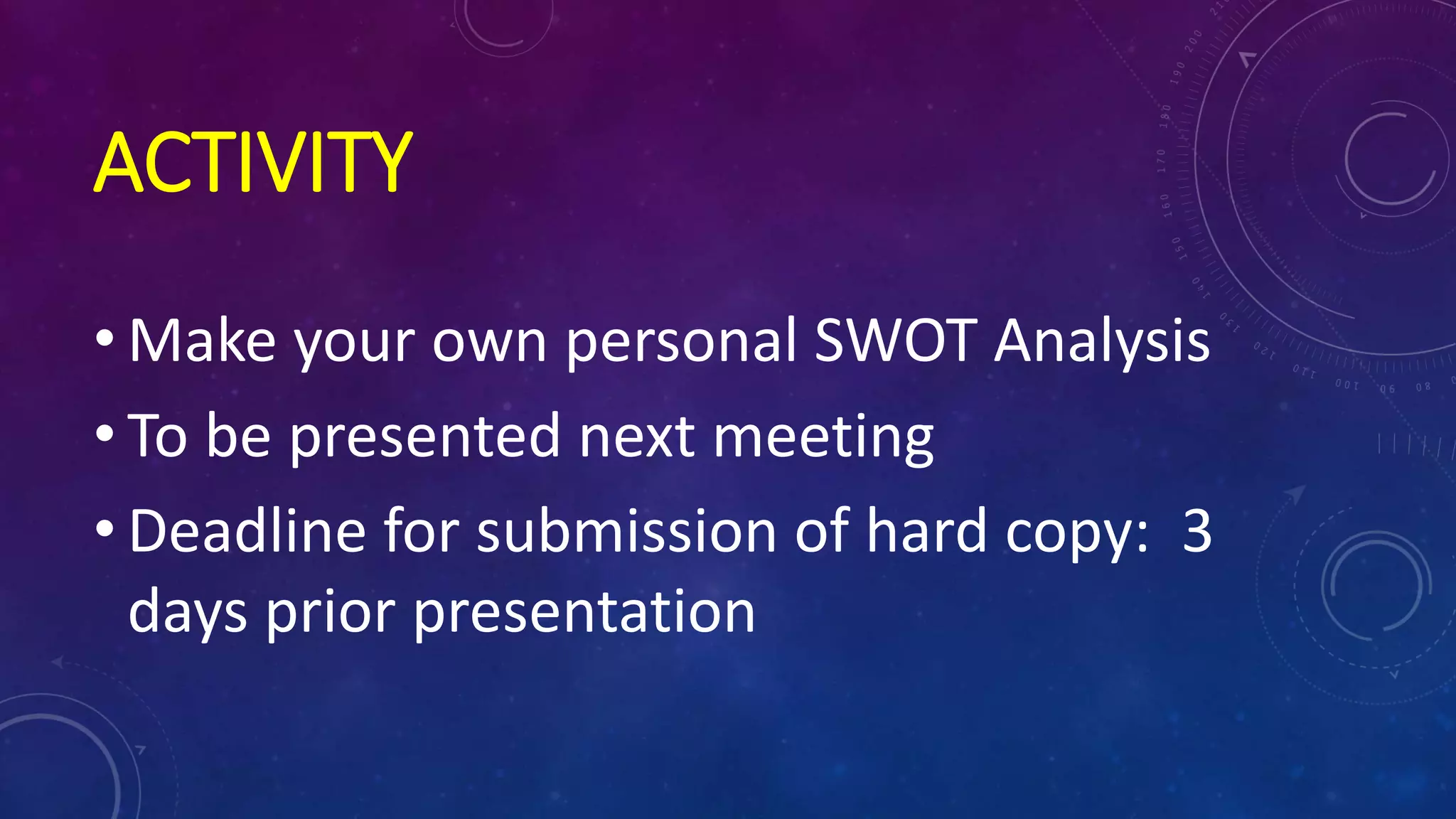 ACTIVITY

• Make your own personal SWOT Analysis
• To be presented next meeting
• Deadline for submission of hard copy: 3 days prior presentation